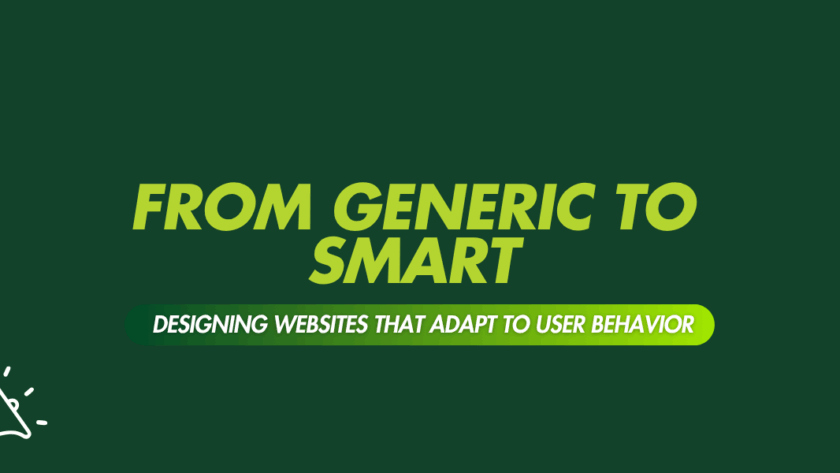 FROM GENERIC TO SMART

DESIGNING WEBSITES THAT ADAPT TO USER BEHAVIOR